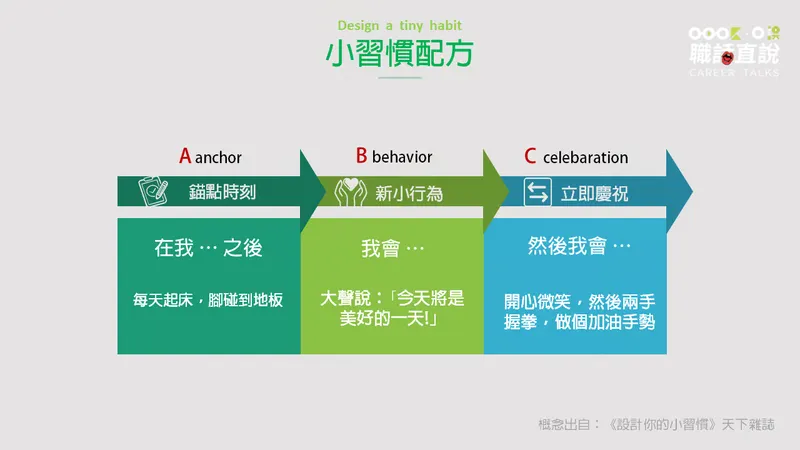 Design a tiny habit
小習慣配方

職話直說
CAREER TALKS

A anchor
錨點時刻
在我 … 之後
每天起床，腳碰到地板

B behavior
新小行為
我會 …
大聲說：「今天將是美好的一天!」

C celebaration
立即慶祝
然後我會 …
開心微笑，然後兩手握拳，做個加油手勢

概念出自：《設計你的小習慣》天下雜誌